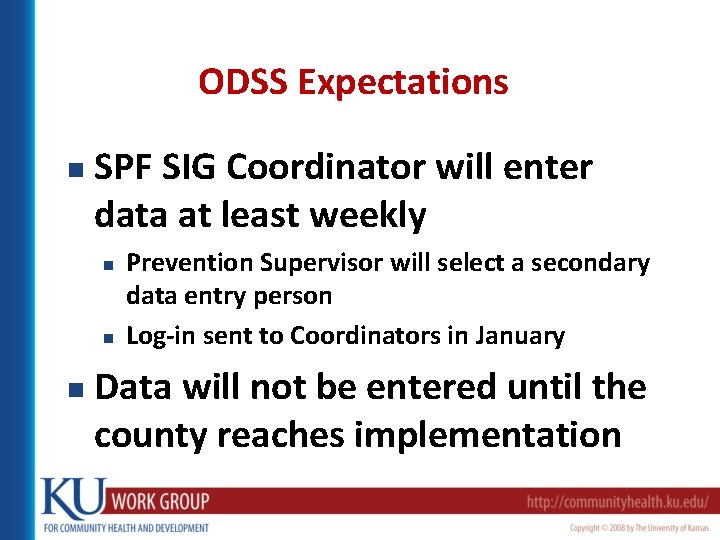 ODSS Expectations

- SPF SIG Coordinator will enter data at least weekly
  - Prevention Supervisor will select a secondary data entry person
  - Log-in sent to Coordinators in January
- Data will not be entered until the county reaches implementation

KU WORK GROUP
FOR COMMUNITY HEALTH AND DEVELOPMENT

http://communityhealth.ku.edu/

Copyright © 2008 by The University of Kansas